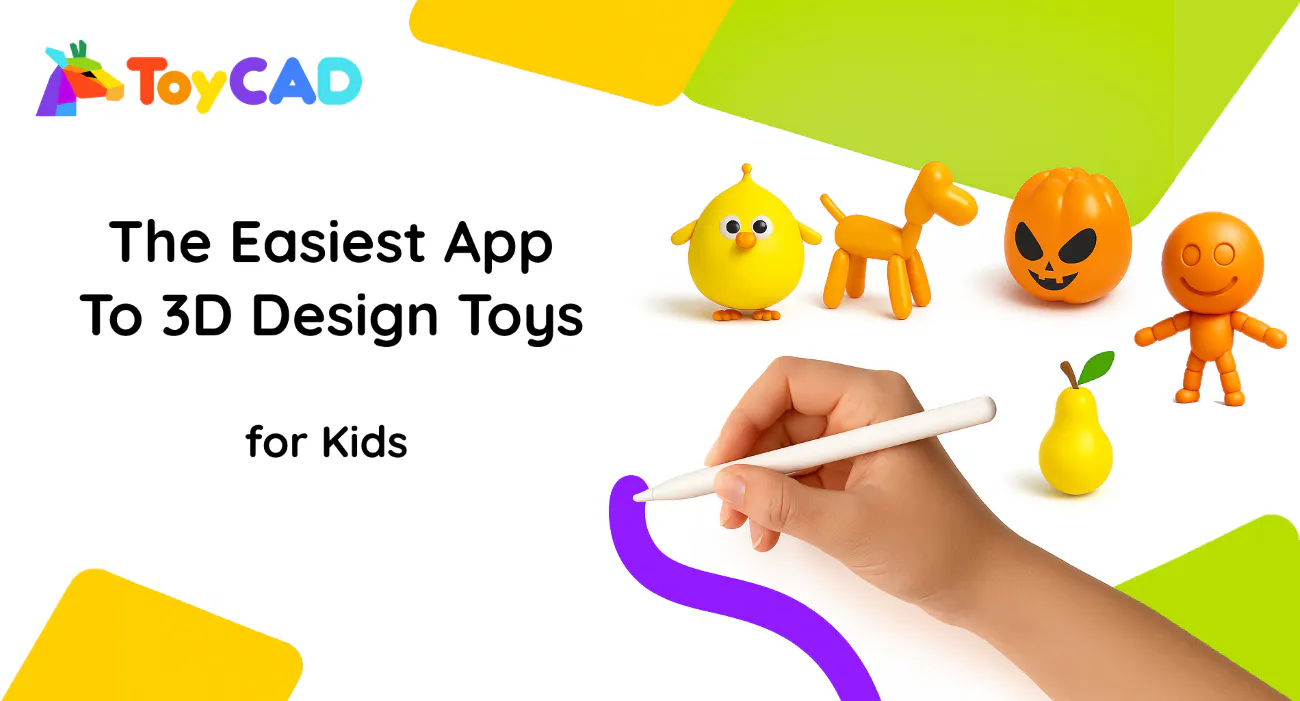 ToyCAD

The Easiest App
To 3D Design Toys

for Kids